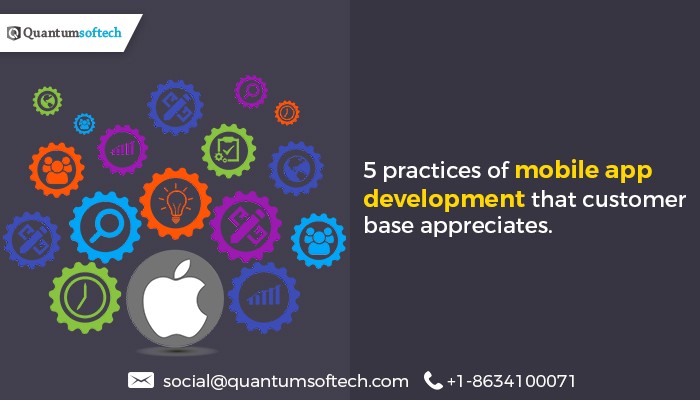 Quantumsoftech

5 practices of mobile app development that customer base appreciates.

social@quantumsoftech.com +1-8634100071